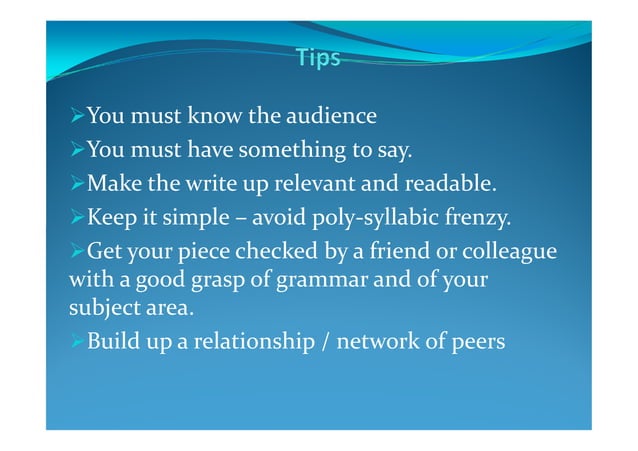 Tips

➢You must know the audience

➢You must have something to say.

➢Make the write up relevant and readable.

➢Keep it simple – avoid poly-syllabic frenzy.

➢Get your piece checked by a friend or colleague with a good grasp of grammar and of your subject area.

➢Build up a relationship / network of peers